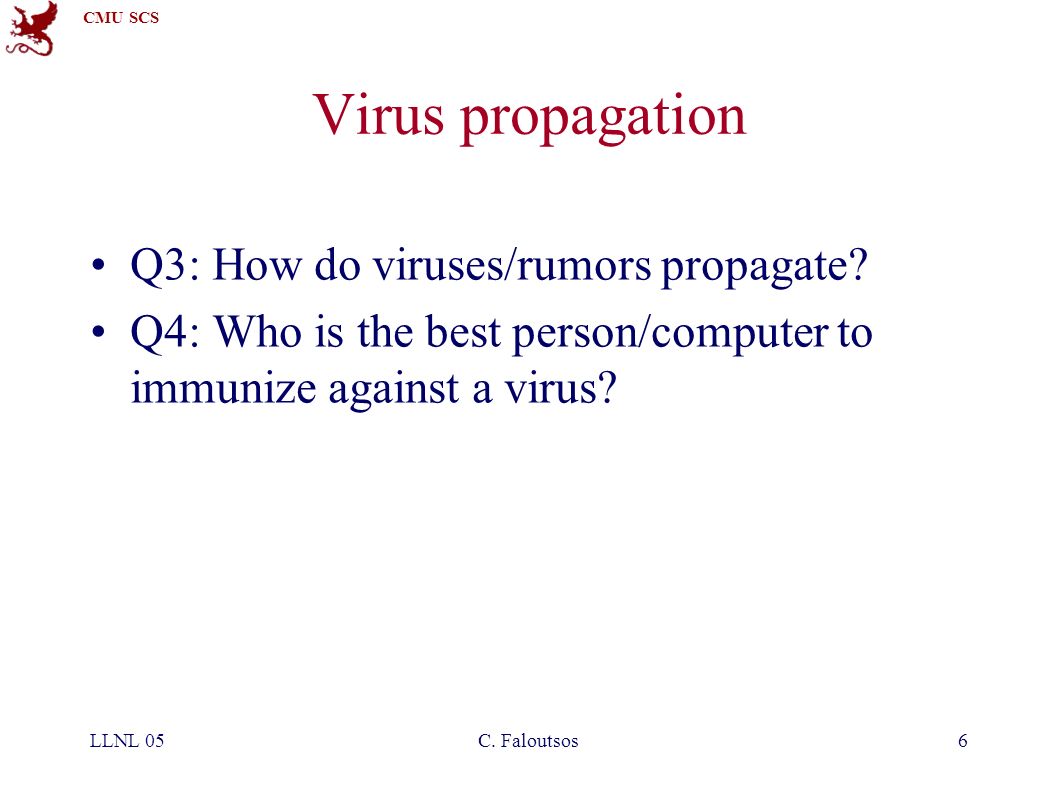 CMU SCS

Virus propagation

• Q3: How do viruses/rumors propagate?
• Q4: Who is the best person/computer to immunize against a virus?

LLNL 05
C. Faloutsos
6